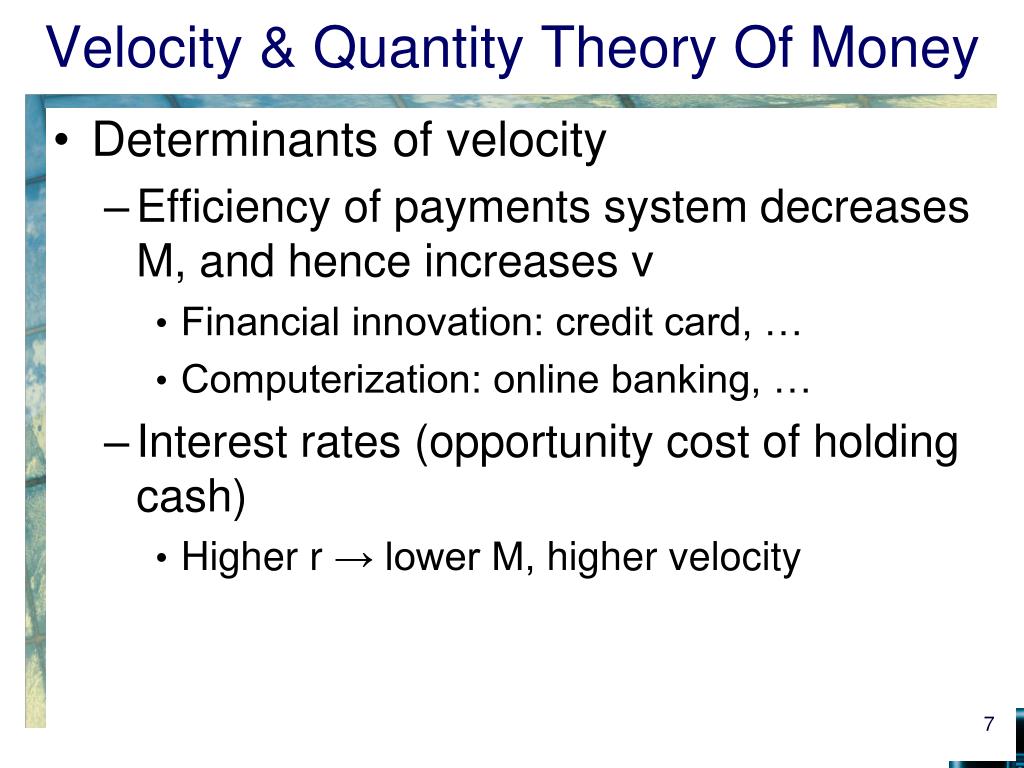 Velocity & Quantity Theory Of Money

• Determinants of velocity

– Efficiency of payments system decreases M, and hence increases v

• Financial innovation: credit card, …

• Computerization: online banking, …

– Interest rates (opportunity cost of holding cash)

• Higher r → lower M, higher velocity

7